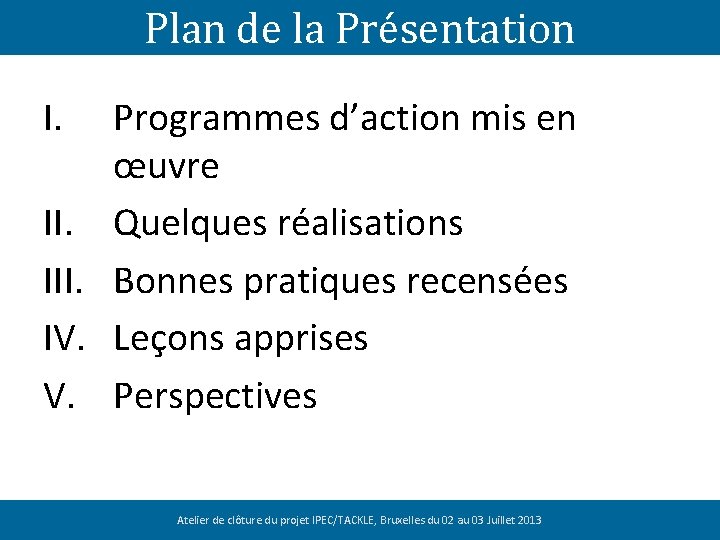 Plan de la Présentation

I. Programmes d’action mis en œuvre
II. Quelques réalisations
III. Bonnes pratiques recensées
IV. Leçons apprises
V. Perspectives

Atelier de clôture du projet IPEC/TACKLE, Bruxelles du 02 au 03 Juillet 2013